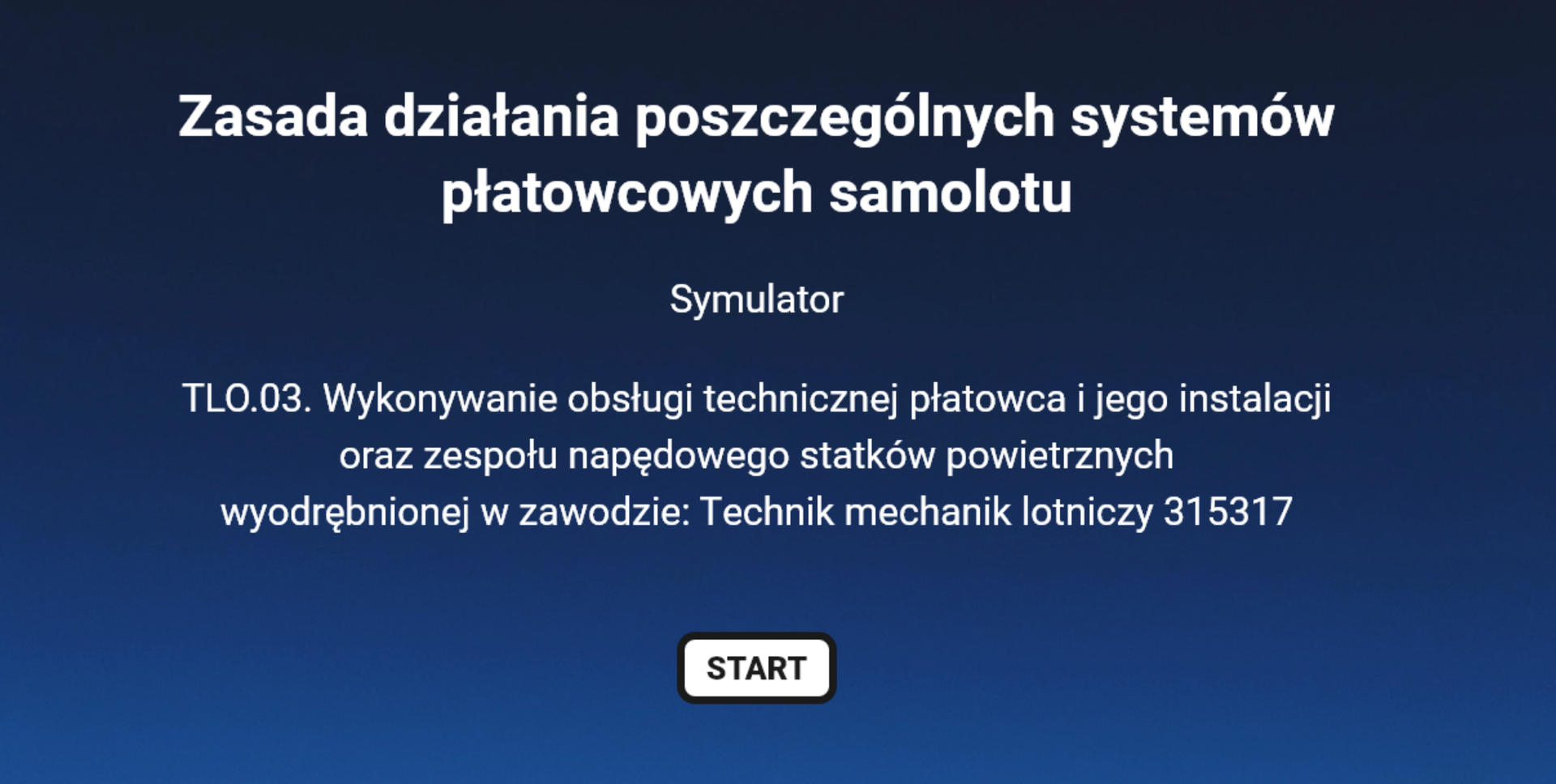 Zasada działania poszczególnych systemów płatowcowych samolotu

Symulator

TLO.03. Wykonywanie obsługi technicznej płatowca i jego instalacji oraz zespołu napędowego statków powietrznych wyodrębnionej w zawodzie: Technik mechanik lotniczy 315317

START